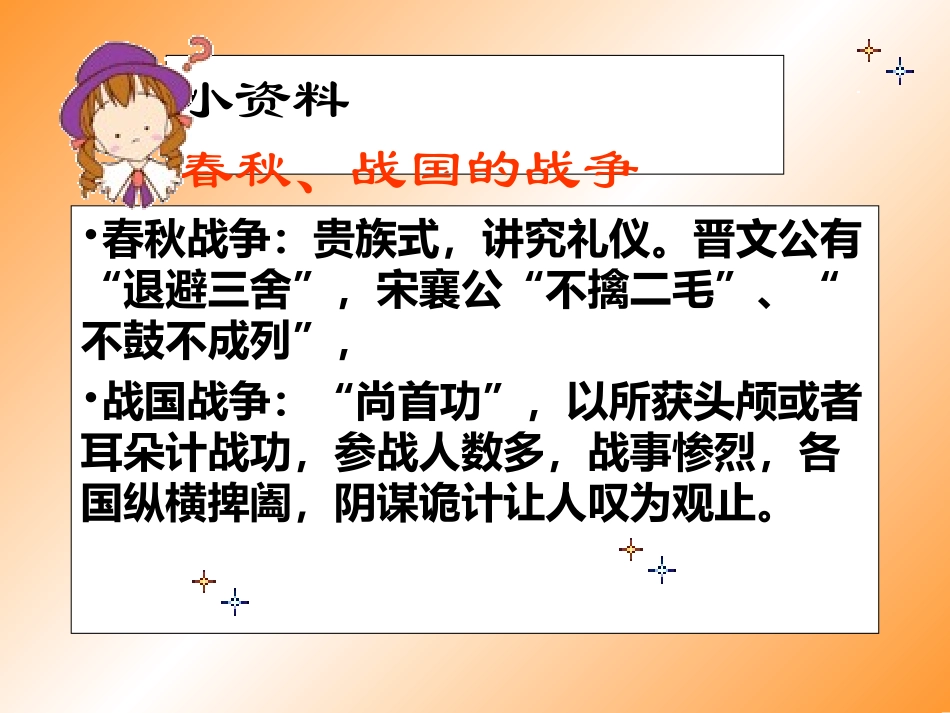 小资料

春秋、战国的战争

•春秋战争：贵族式，讲究礼仪。晋文公有“退避三舍”，宋襄公“不擒二毛”、“不鼓不成列”，

•战国战争：“尚首功”，以所获头颅或者耳朵计战功，参战人数多，战事惨烈，各国纵横捭阖，阴谋诡计让人叹为观止。